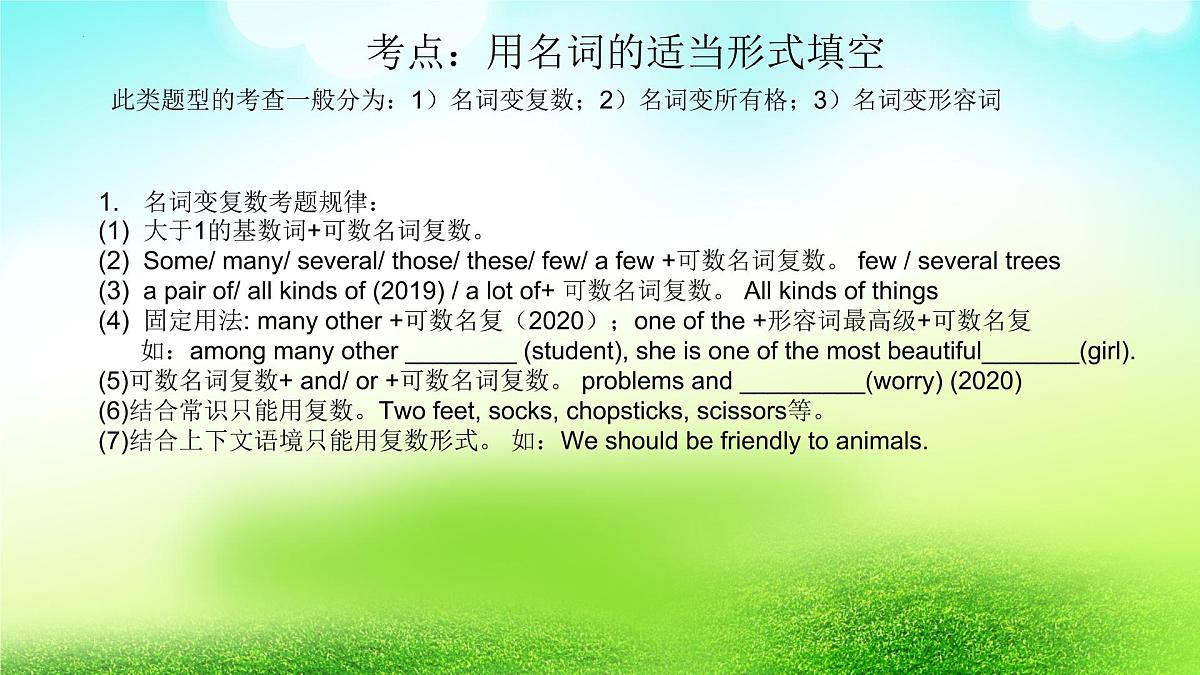 考点：用名词的适当形式填空

此类题型的考查一般分为：1）名词变复数；2）名词变所有格；3）名词变形容词

1. 名词变复数考题规律：
(1) 大于1的基数词+可数名词复数。
(2) Some/ many/ several/ those/ these/ few/ a few +可数名词复数。 few / several trees
(3) a pair of/ all kinds of (2019) / a lot of+ 可数名词复数。 All kinds of things
(4) 固定用法: many other +可数名复（2020）；one of the +形容词最高级+可数名复
如：among many other ________ (student), she is one of the most beautiful_______(girl).
(5)可数名词复数+ and/ or +可数名词复数。 problems and _________(worry) (2020)
(6)结合常识只能用复数。Two feet, socks, chopsticks, scissors等。
(7)结合上下文语境只能用复数形式。 如：We should be friendly to animals.